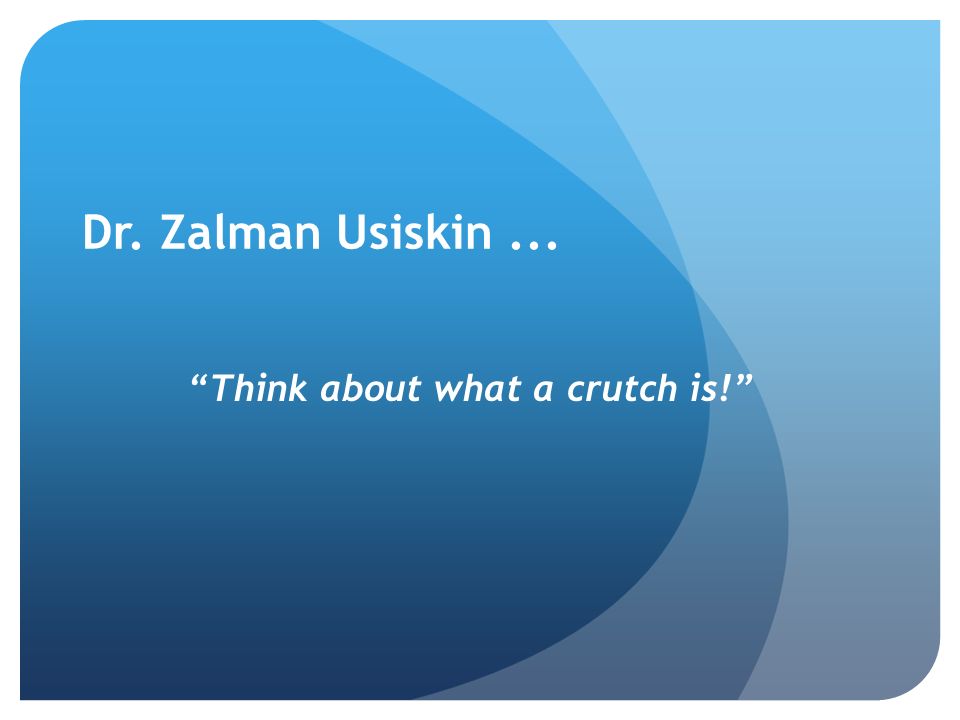 Dr. Zalman Usiskin ...

“Think about what a crutch is!”